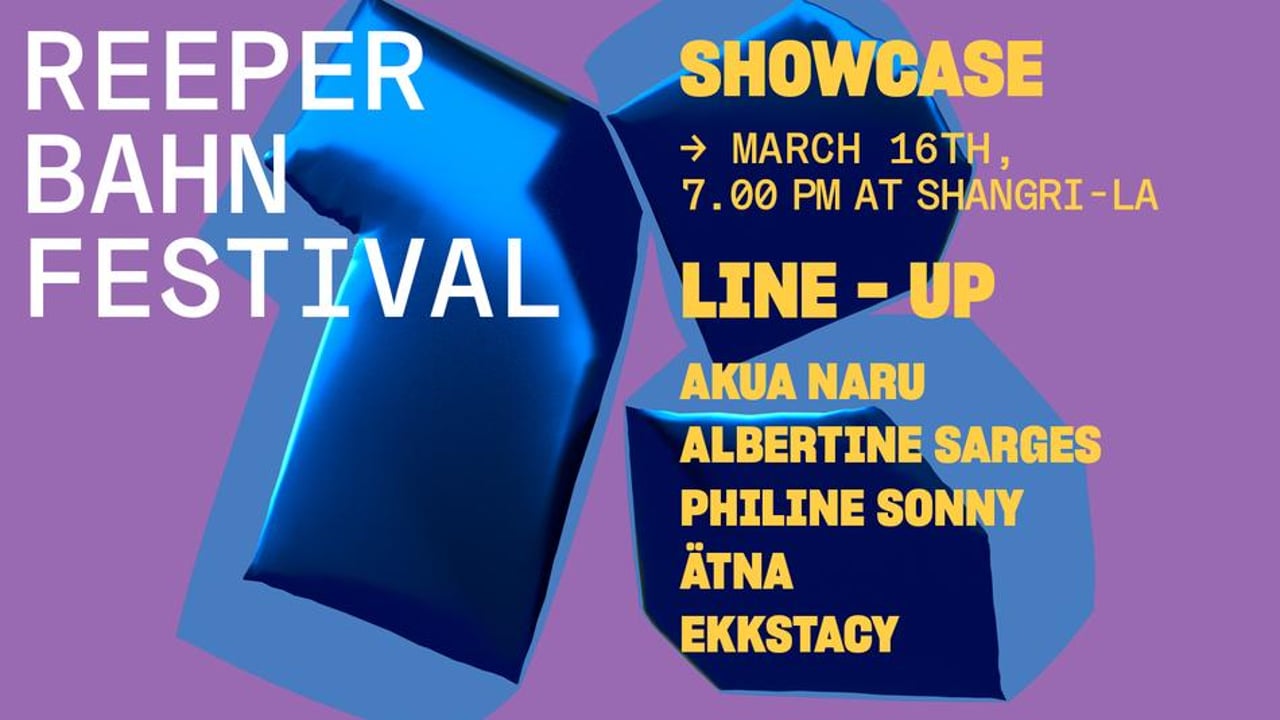 REEPER
BAHN
FESTIVAL

SHOWCASE

→ MARCH 16TH,
7.00 PM AT SHANGRI-LA

LINE - UP

AKUA NARU
ALBERTINE SARGES
PHILINE SONNY
ÄTNA
EKKSTACY